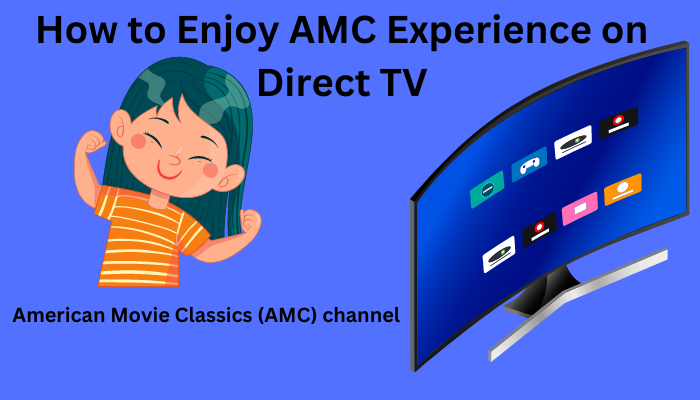 How to Enjoy AMC Experience on Direct TV

American Movie Classics (AMC) channel